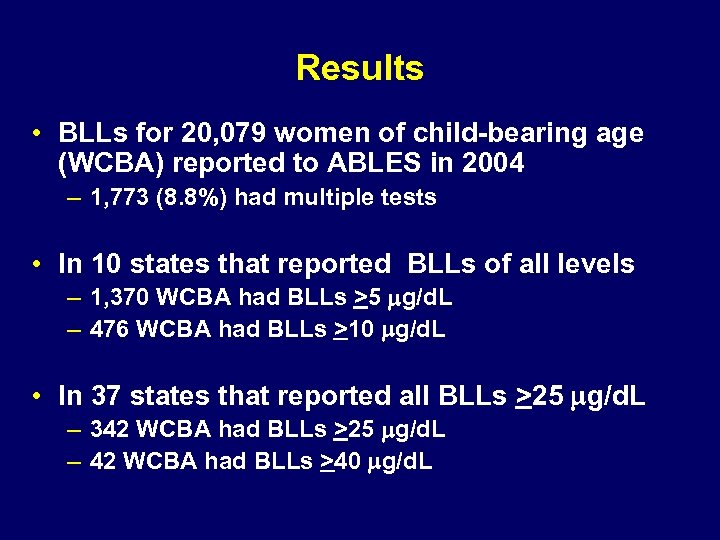 Results

• BLLs for 20,079 women of child-bearing age (WCBA) reported to ABLES in 2004
– 1,773 (8.8%) had multiple tests

• In 10 states that reported BLLs of all levels
– 1,370 WCBA had BLLs $\geq$5 µg/dL
– 476 WCBA had BLLs $\geq$10 µg/dL

• In 37 states that reported all BLLs $\geq$25 µg/dL
– 342 WCBA had BLLs $\geq$25 µg/dL
– 42 WCBA had BLLs $\geq$40 µg/dL